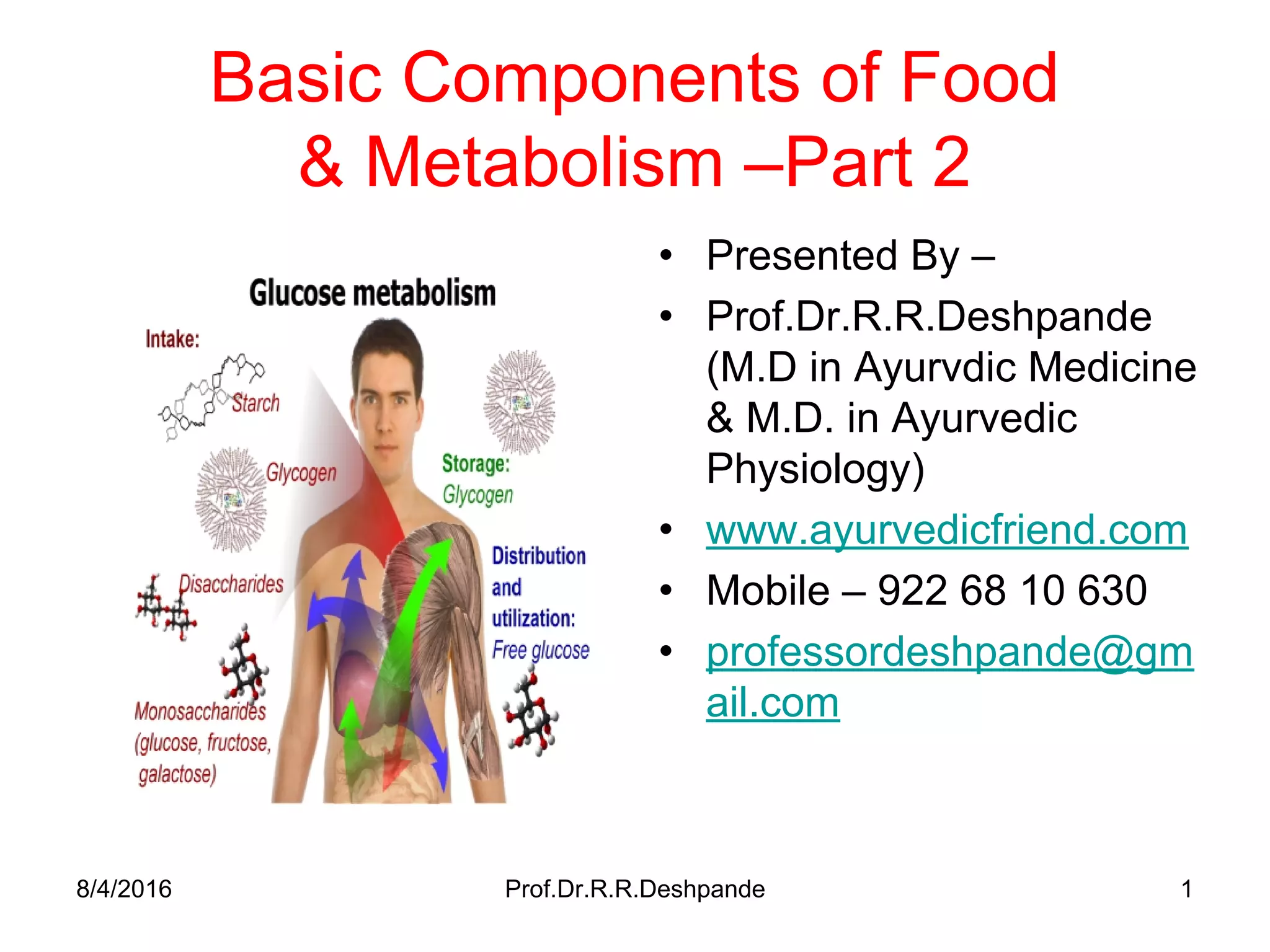 Basic Components of Food & Metabolism –Part 2

Glucose metabolism

Intake:

Starch

Glycogen

Disaccharides

Monosaccharides (glucose, fructose, galactose)

Storage: Glycogen

Distribution and utilization: Free glucose

• Presented By –
• Prof.Dr.R.R.Deshpande (M.D in Ayurvdic Medicine & M.D. in Ayurvedic Physiology)
• www.ayurvedicfriend.com
• Mobile – 922 68 10 630
• professordeshpande@gmail.com

8/4/2016 Prof.Dr.R.R.Deshpande 1